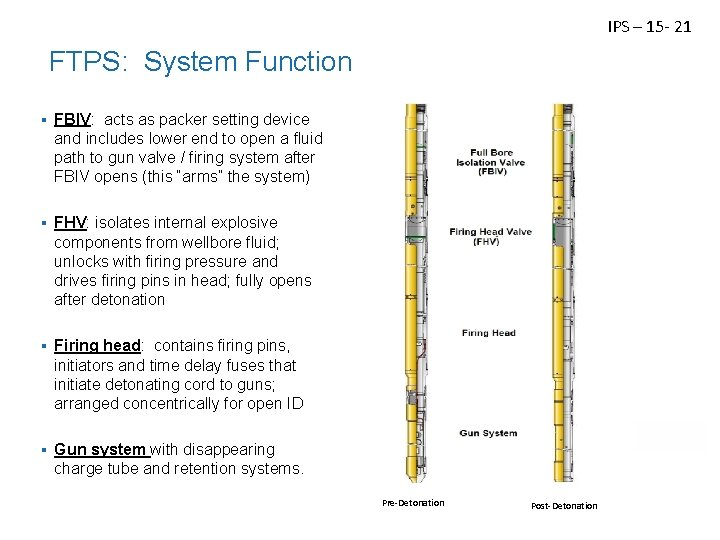 IPS – 15- 21

FTPS: System Function

▪ FBIV: acts as packer setting device and includes lower end to open a fluid path to gun valve / firing system after FBIV opens (this "arms" the system)

▪ FHV: isolates internal explosive components from wellbore fluid; unlocks with firing pressure and drives firing pins in head; fully opens after detonation

▪ Firing head: contains firing pins, initiators and time delay fuses that initiate detonating cord to guns; arranged concentrically for open ID

▪ Gun system with disappearing charge tube and retention systems.

Full Bore Isolation Valve (FBIV)

Firing Head Valve (FHV)

Firing Head

Gun System

Pre-Detonation

Post-Detonation